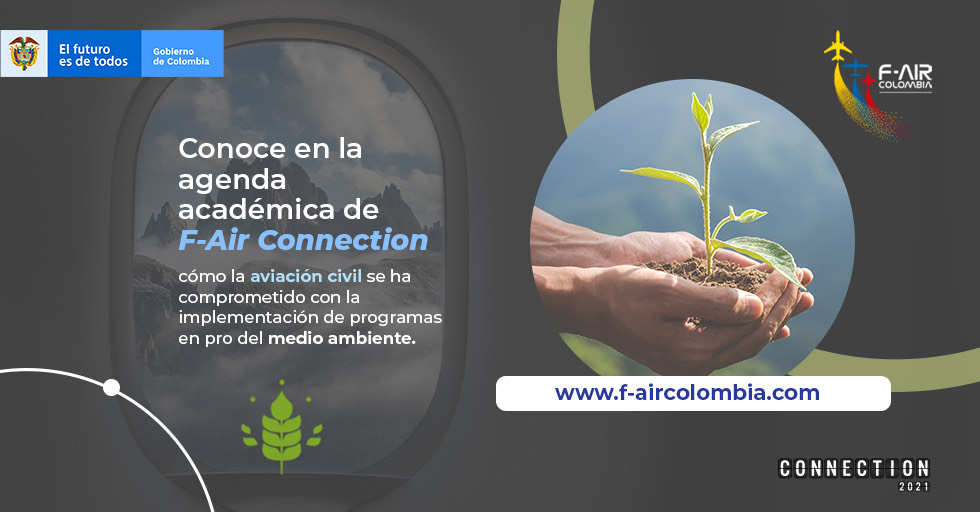 El futuro es de todos

Gobierno de Colombia

F-AIR COLOMBIA

Conoce en la agenda académica de F-Air Connection

cómo la aviación civil se ha comprometido con la implementación de programas en pro del medio ambiente.

www.f-aircolombia.com

CONNECTION 2021